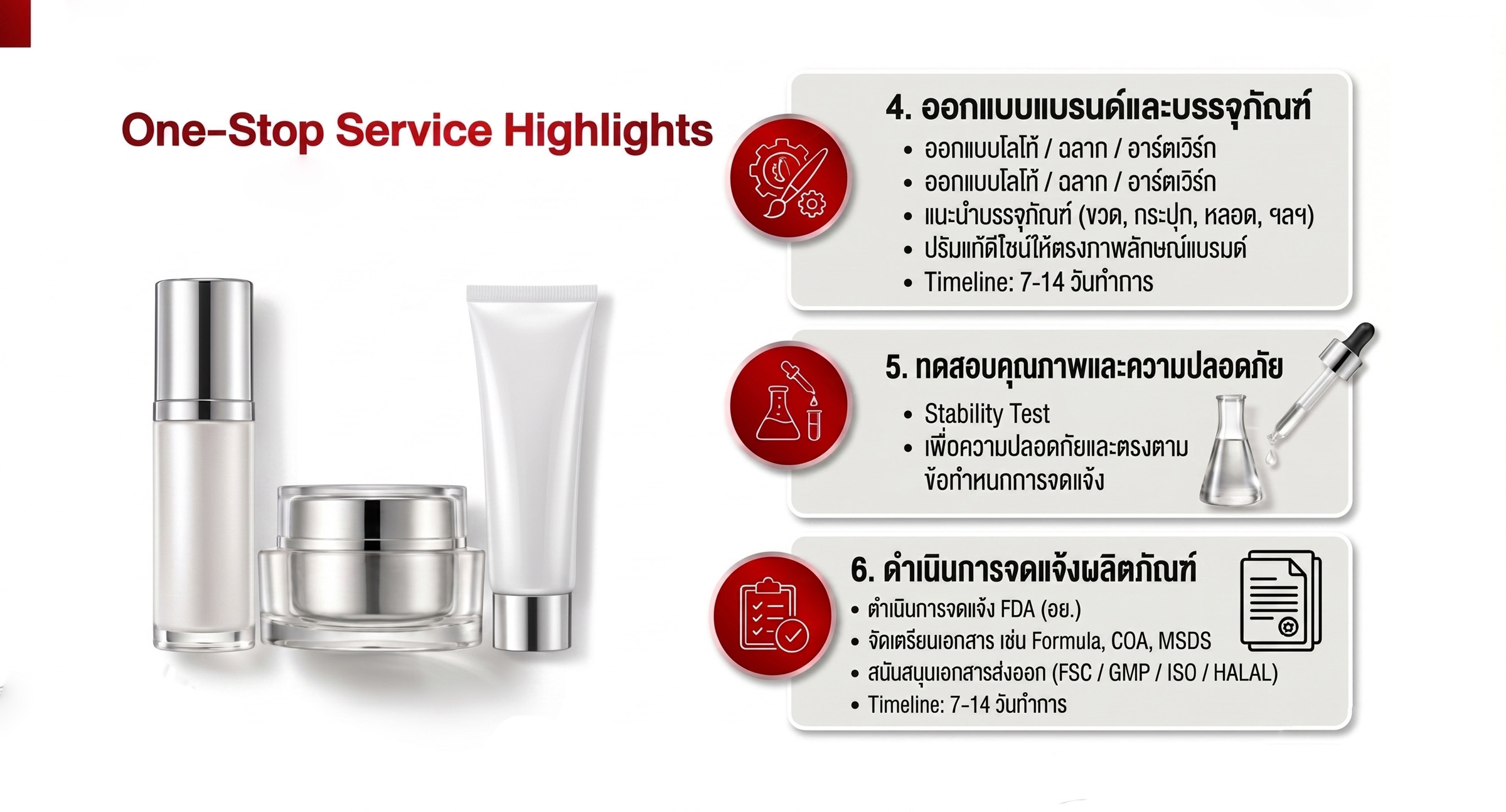 One-Stop Service Highlights

4. ออกแบบแบรนด์และบรรจุภัณฑ์
• ออกแบบโลโก้ / ฉลาก / อาร์ตเวิร์ก
• ออกแบบโลโก้ / ฉลาก / อาร์ตเวิร์ก
• แนะนำบรรจุภัณฑ์ (ขวด, กระปุก, หลอด, ฯลฯ)
• ปรับแก้ดีไซน์ให้ตรงภาพลักษณ์แบรนด์
• Timeline: 7-14 วันทำการ

5. ทดสอบคุณภาพและความปลอดภัย
• Stability Test
• เพื่อความปลอดภัยและตรงตามข้อกำหนดการจดแจ้ง

6. ดำเนินการจดแจ้งผลิตภัณฑ์
• ดำเนินการจดแจ้ง FDA (อย.)
• จัดเตรียมเอกสาร เช่น Formula, COA, MSDS
• สนับสนุนเอกสารส่งออก (FSC / GMP / ISO / HALAL)
• Timeline: 7-14 วันทำการ